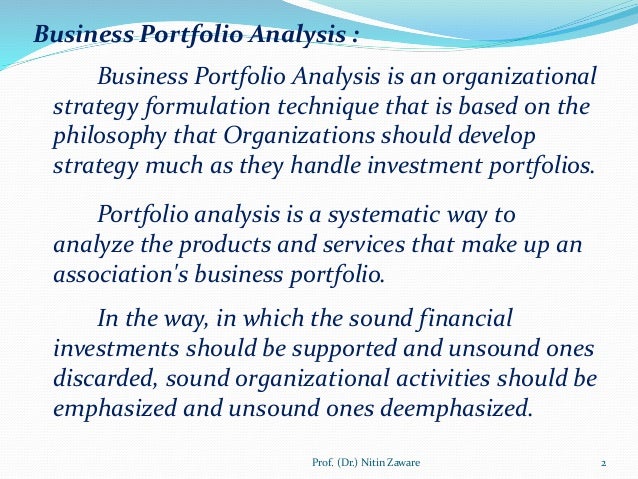 Business Portfolio Analysis :

Business Portfolio Analysis is an organizational strategy formulation technique that is based on the philosophy that Organizations should develop strategy much as they handle investment portfolios.

Portfolio analysis is a systematic way to analyze the products and services that make up an association's business portfolio.

In the way, in which the sound financial investments should be supported and unsound ones discarded, sound organizational activities should be emphasized and unsound ones deemphasized.

Prof. (Dr.) Nitin Zaware

2